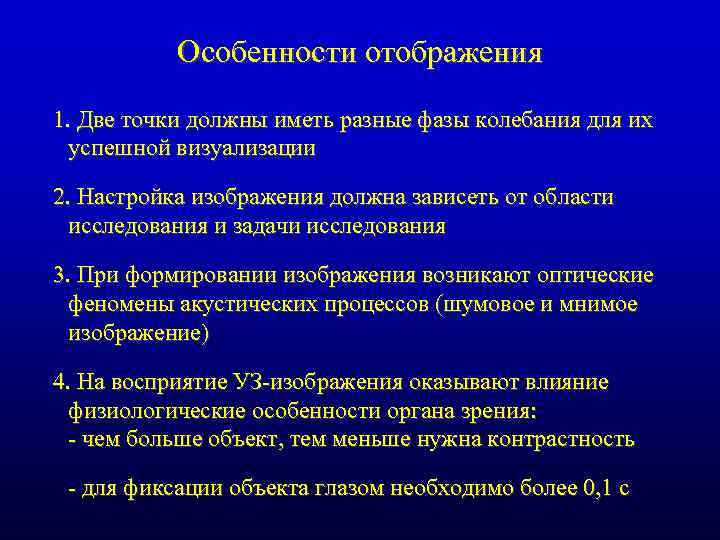 Особенности отображения

1. Две точки должны иметь разные фазы колебания для их успешной визуализации

2. Настройка изображения должна зависеть от области исследования и задачи исследования

3. При формировании изображения возникают оптические феномены акустических процессов (шумовое и мнимое изображение)

4. На восприятие УЗ-изображения оказывают влияние физиологические особенности органа зрения:
- чем больше объект, тем меньше нужна контрастность

- для фиксации объекта глазом необходимо более 0,1 с